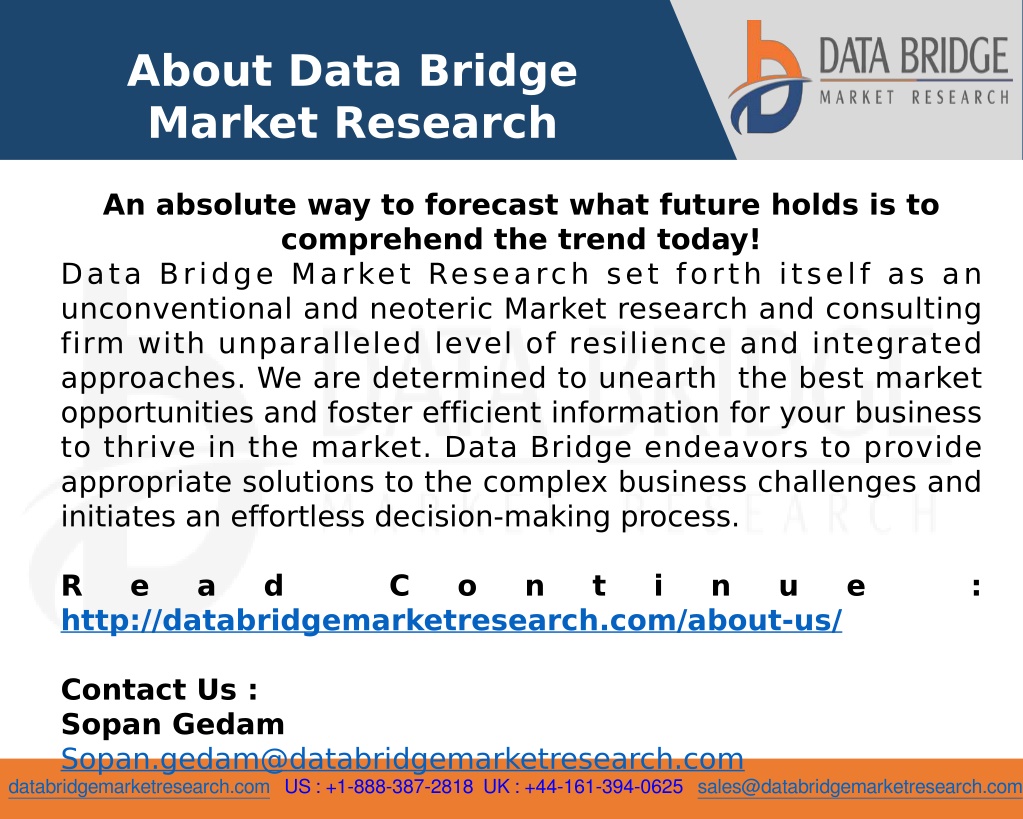 About Data Bridge Market Research

DATA BRIDGE
MARKET RESEARCH

An absolute way to forecast what future holds is to comprehend the trend today!

Data Bridge Market Research set forth itself as an unconventional and neoteric Market research and consulting firm with unparalleled level of resilience and integrated approaches. We are determined to unearth the best market opportunities and foster efficient information for your business to thrive in the market. Data Bridge endeavors to provide appropriate solutions to the complex business challenges and initiates an effortless decision-making process.

Read Continue : http://databridgemarketresearch.com/about-us/

Contact Us :
Sopan Gedam
Sopan.gedam@databridgemarketresearch.com

databridgemarketresearch.com US : +1-888-387-2818 UK : +44-161-394-0625 sales@databridgemarketresearch.com